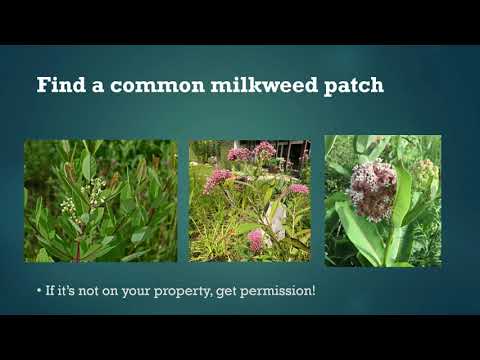 Find a common milkweed patch

• If it's not on your property, get permission!